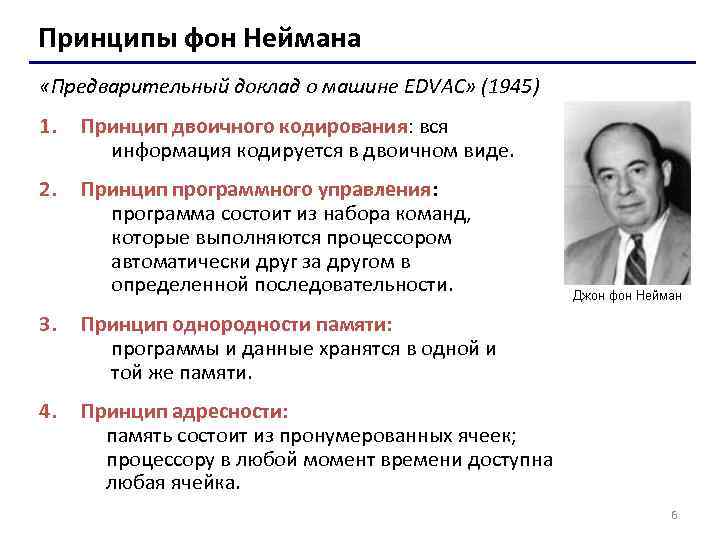 Принципы фон Неймана

«Предварительный доклад о машине EDVAC» (1945)

1. Принцип двоичного кодирования: вся информация кодируется в двоичном виде.

2. Принцип программного управления: программа состоит из набора команд, которые выполняются процессором автоматически друг за другом в определенной последовательности.

3. Принцип однородности памяти: программы и данные хранятся в одной и той же памяти.

4. Принцип адресности: память состоит из пронумерованных ячеек; процессору в любой момент времени доступна любая ячейка.

Джон фон Нейман

6